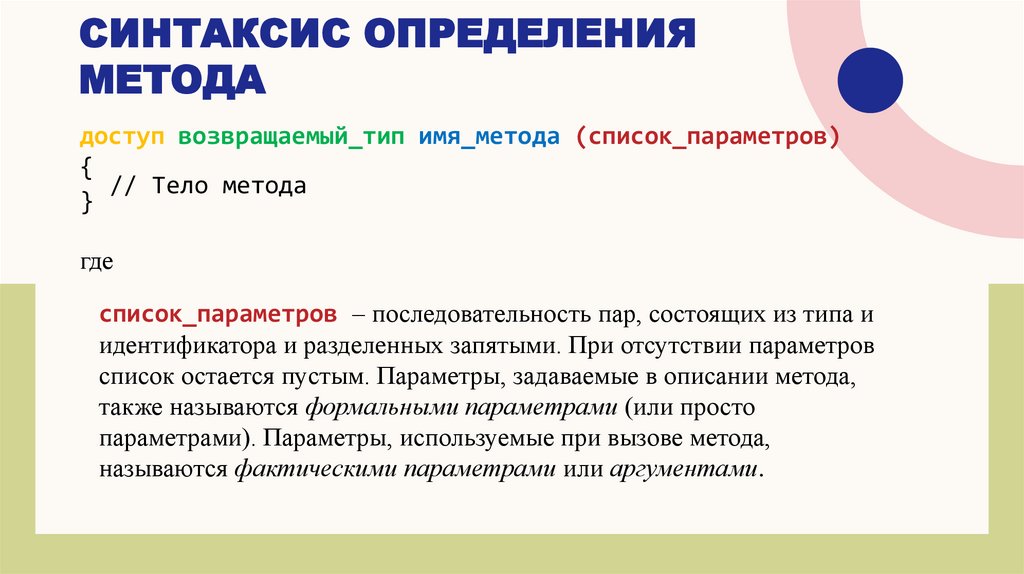 СИНТАКСИС ОПРЕДЕЛЕНИЯ МЕТОДА

доступ возвращаемый_тип имя_метода (список_параметров)
{
  // Тело метода
}

где

список_параметров – последовательность пар, состоящих из типа и идентификатора и разделенных запятыми. При отсутствии параметров список остается пустым. Параметры, задаваемые в описании метода, также называются формальными параметрами (или просто параметрами). Параметры, используемые при вызове метода, называются фактическими параметрами или аргументами.